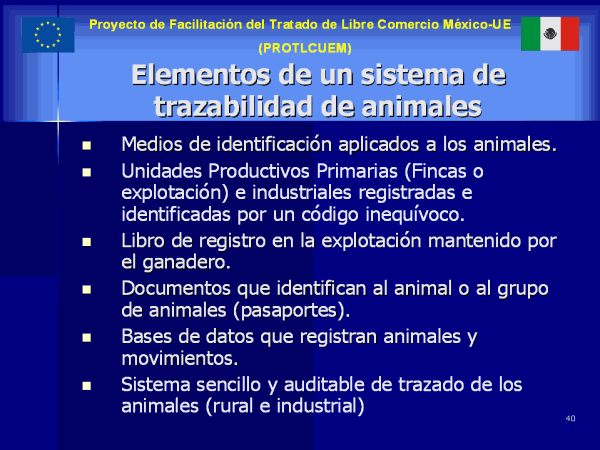 Proyecto de Facilitación del Tratado de Libre Comercio México-UE (PROTLCUEM)

Elementos de un sistema de trazabilidad de animales

- Medios de identificación aplicados a los animales.
- Unidades Productivos Primarias (Fincas o explotación) e industriales registradas e identificadas por un código inequívoco.
- Libro de registro en la explotación mantenido por el ganadero.
- Documentos que identifican al animal o al grupo de animales (pasaportes).
- Bases de datos que registran animales y movimientos.
- Sistema sencillo y auditable de trazado de los animales (rural e industrial)

40